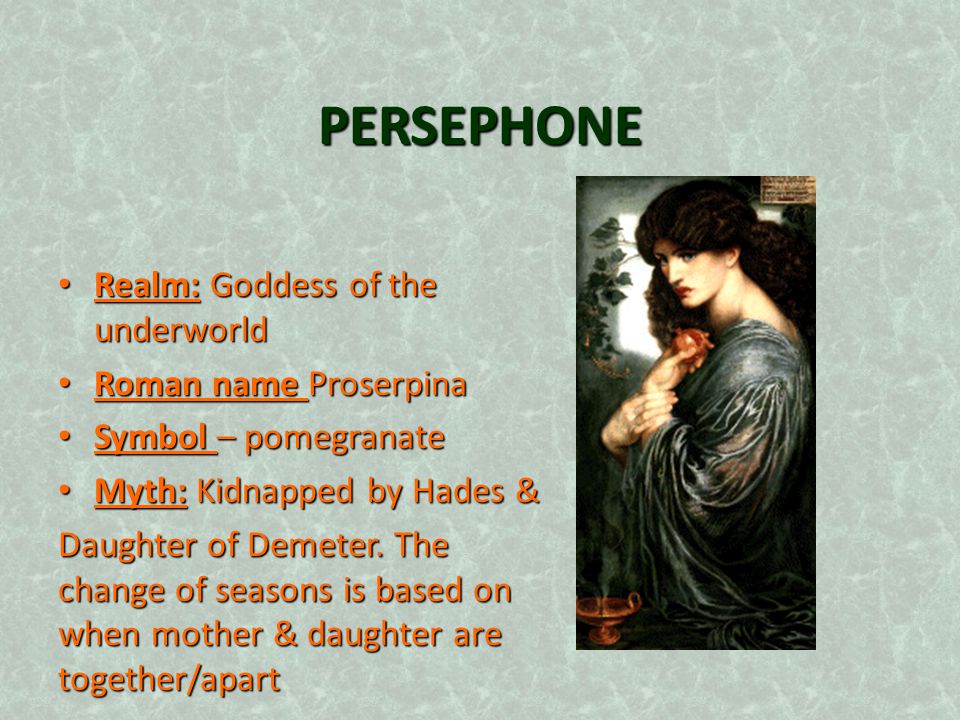 PERSEPHONE

• Realm: Goddess of the underworld
• Roman name Proserpina
• Symbol – pomegranate
• Myth: Kidnapped by Hades &

Daughter of Demeter. The change of seasons is based on when mother & daughter are together/apart